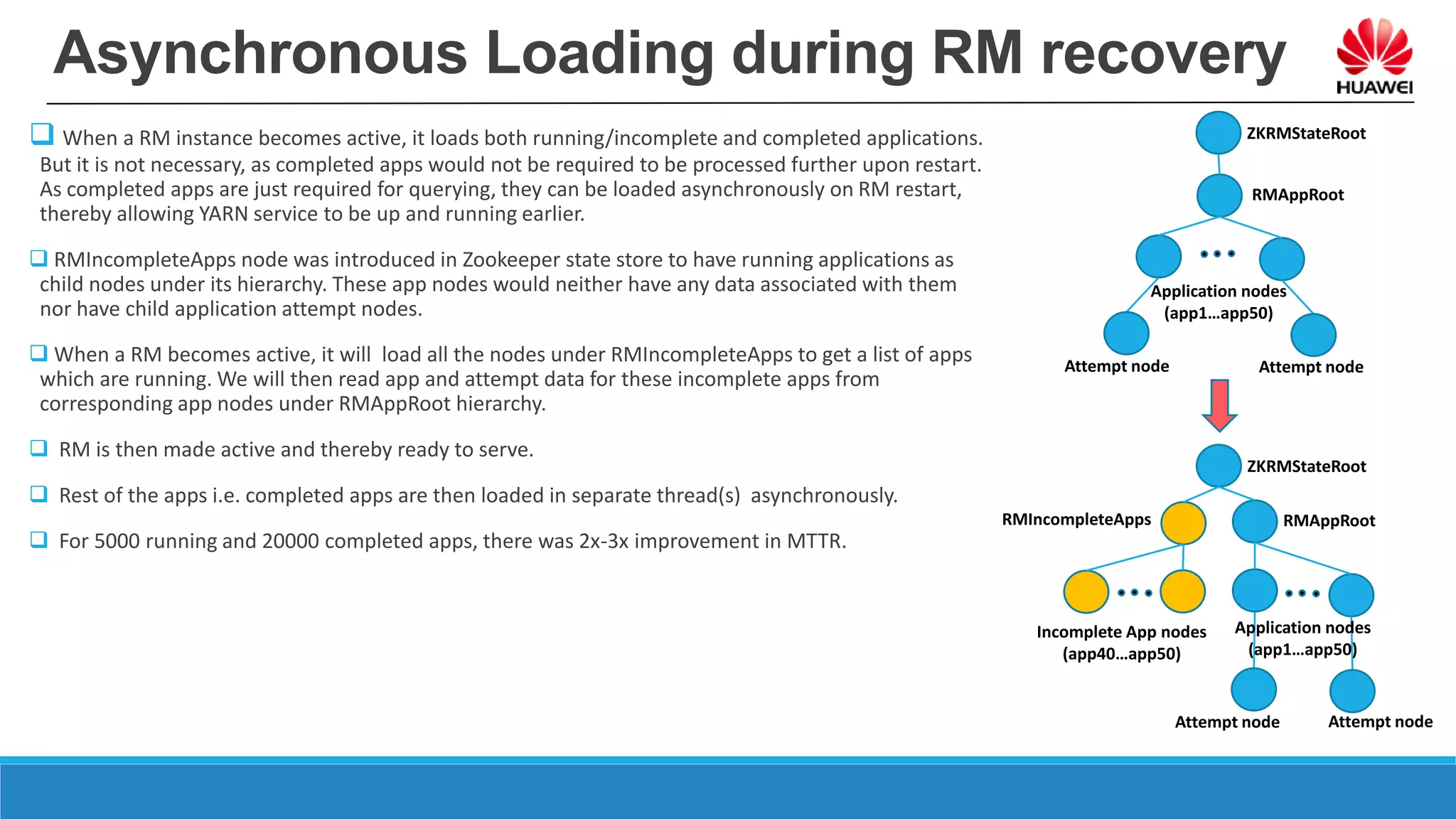 Asynchronous Loading during RM recovery

HUAWEI

❑ When a RM instance becomes active, it loads both running/incomplete and completed applications. But it is not necessary, as completed apps would not be required to be processed further upon restart. As completed apps are just required for querying, they can be loaded asynchronously on RM restart, thereby allowing YARN service to be up and running earlier.

❑ RMIncompleteApps node was introduced in Zookeeper state store to have running applications as child nodes under its hierarchy. These app nodes would neither have any data associated with them nor have child application attempt nodes.

❑ When a RM becomes active, it will load all the nodes under RMIncompleteApps to get a list of apps which are running. We will then read app and attempt data for these incomplete apps from corresponding app nodes under RMAppRoot hierarchy.

❑ RM is then made active and thereby ready to serve.

❑ Rest of the apps i.e. completed apps are then loaded in separate thread(s) asynchronously.

❑ For 5000 running and 20000 completed apps, there was 2x-3x improvement in MTTR.

ZKRMStateRoot
RMAppRoot
Application nodes (app1…app50)
Attempt node
Attempt node

ZKRMStateRoot
RMIncompleteApps
RMAppRoot
Incomplete App nodes (app40…app50)
Application nodes (app1…app50)
Attempt node
Attempt node